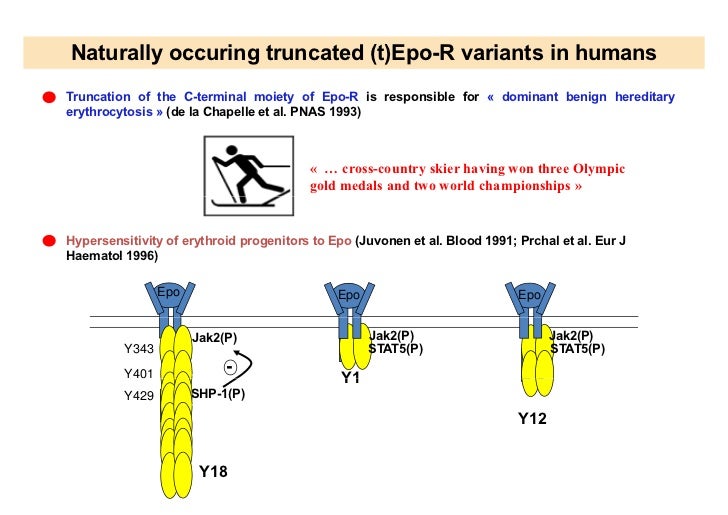 Naturally occuring truncated (t)Epo-R variants in humans

Truncation of the C-terminal moiety of Epo-R is responsible for « dominant benign hereditary erythrocytosis » (de la Chapelle et al. PNAS 1993)

« … cross-country skier having won three Olympic gold medals and two world championships »

Hypersensitivity of erythroid progenitors to Epo (Juvonen et al. Blood 1991; Prchal et al. Eur J Haematol 1996)

Epo
Jak2(P)
Y343
Y401
Y429
-
SHP-1(P)
Y18

Epo
Jak2(P)
STAT5(P)
Y1

Epo
Jak2(P)
STAT5(P)
Y12